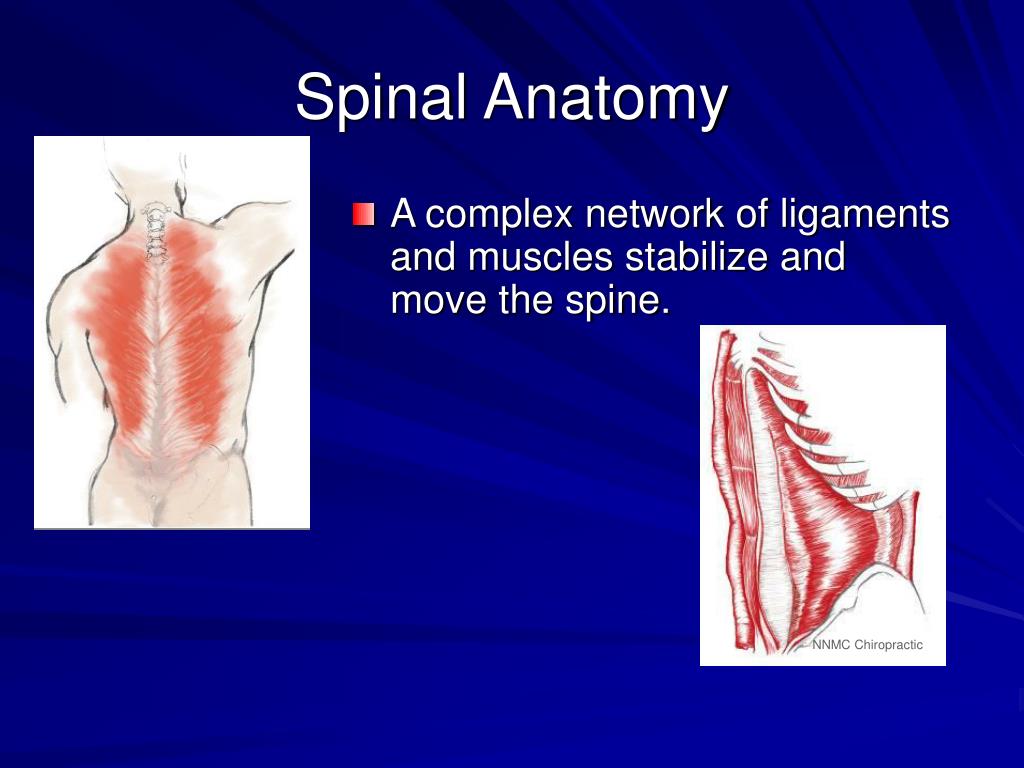 Spinal Anatomy

A complex network of ligaments and muscles stabilize and move the spine.

NNMC Chiropractic